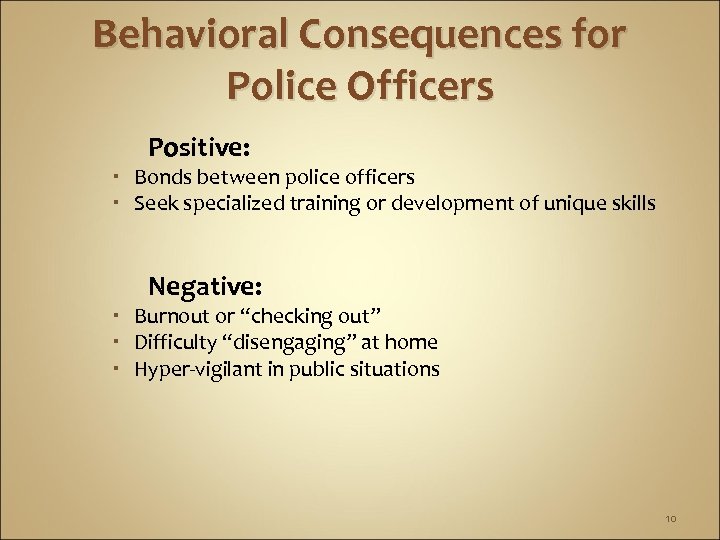 Behavioral Consequences for Police Officers

Positive:

- Bonds between police officers
- Seek specialized training or development of unique skills

Negative:

- Burnout or “checking out”
- Difficulty “disengaging” at home
- Hyper-vigilant in public situations

10